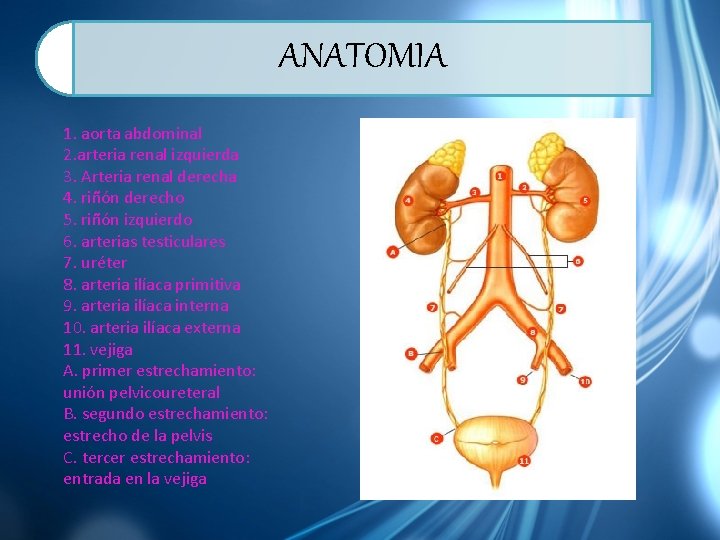 ANATOMIA

1. aorta abdominal
2.arteria renal izquierda
3. Arteria renal derecha
4. riñón derecho
5. riñón izquierdo
6. arterias testiculares
7. uréter
8. arteria ilíaca primitiva
9. arteria ilíaca interna
10. arteria ilíaca externa
11. vejiga
A. primer estrechamiento: unión pelvicoureteral
B. segundo estrechamiento: estrecho de la pelvis
C. tercer estrechamiento: entrada en la vejiga

1
3
2
4
5
A
6
7
7
8
B
9
10
C
11